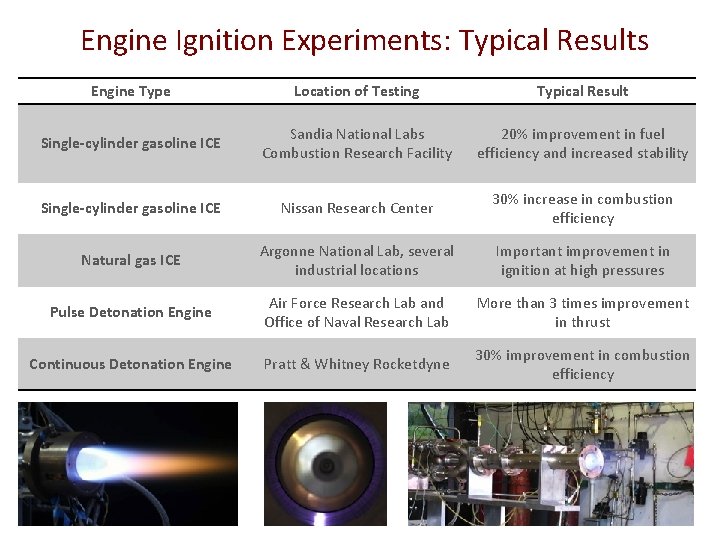 Engine Ignition Experiments: Typical Results

| Engine Type | Location of Testing | Typical Result |
|---|---|---|
| Single-cylinder gasoline ICE | Sandia National Labs Combustion Research Facility | 20% improvement in fuel efficiency and increased stability |
| Single-cylinder gasoline ICE | Nissan Research Center | 30% increase in combustion efficiency |
| Natural gas ICE | Argonne National Lab, several industrial locations | Important improvement in ignition at high pressures |
| Pulse Detonation Engine | Air Force Research Lab and Office of Naval Research Lab | More than 3 times improvement in thrust |
| Continuous Detonation Engine | Pratt & Whitney Rocketdyne | 30% improvement in combustion efficiency |